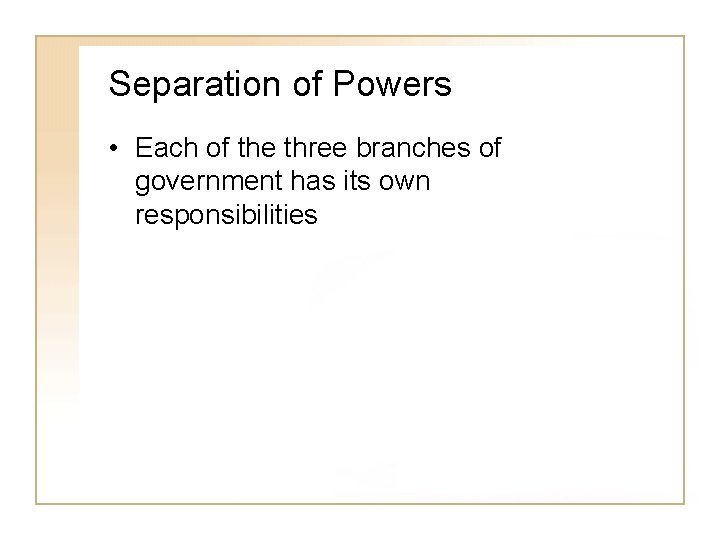 Separation of Powers

• Each of the three branches of government has its own responsibilities